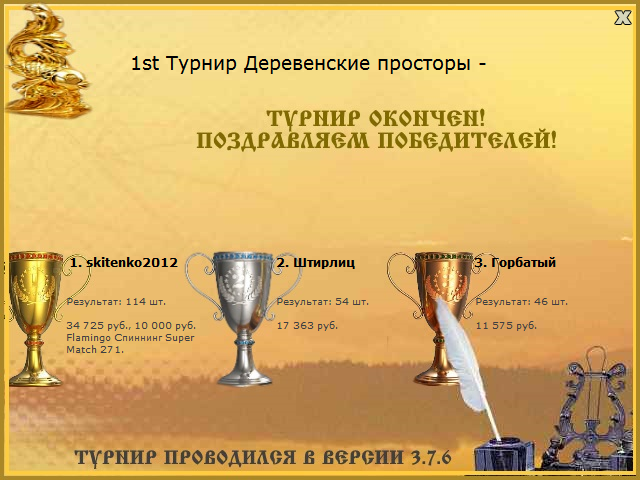 X

1st Турнир Деревенские просторы -

ТУРНИР ОКОНЧЕН!
ПОЗДРАВЛЯЕМ ПОБЕДИТЕЛЕЙ!

1. skitenko2012

Результат: 114 шт.

34 725 руб., 10 000 руб. Flamingo Спиннинг Super Match 271.

2. Штирлиц

Результат: 54 шт.

17 363 руб.

3. Горбатый

Результат: 46 шт.

11 575 руб.

ТУРНИР ПРОВОДИЛСЯ В ВЕРСИИ 3.7.6